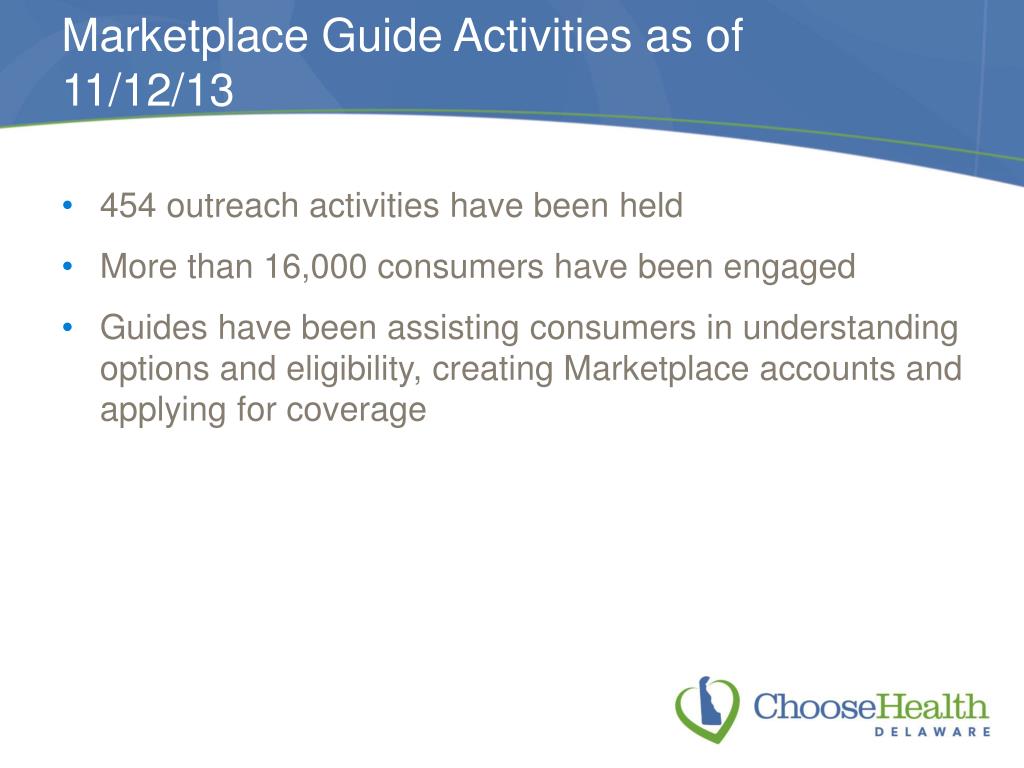 Marketplace Guide Activities as of 11/12/13

• 454 outreach activities have been held

• More than 16,000 consumers have been engaged

• Guides have been assisting consumers in understanding options and eligibility, creating Marketplace accounts and applying for coverage

ChooseHealth
DELAWARE